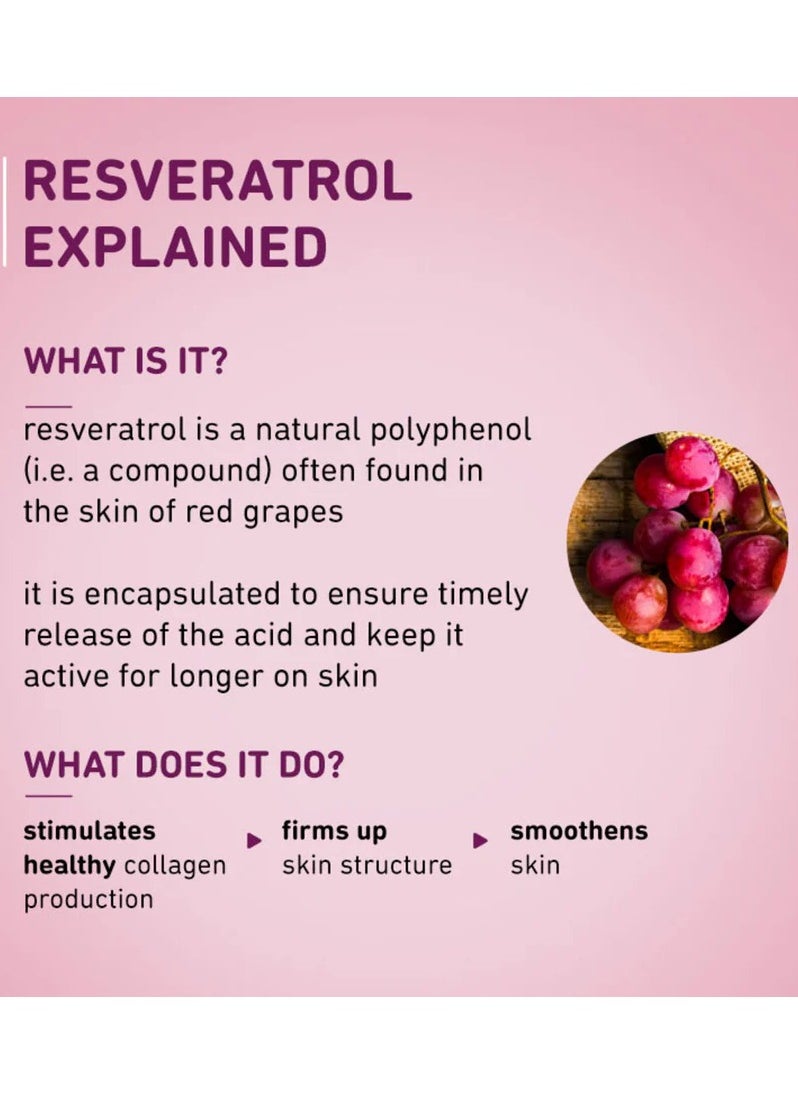 RESVERATROL EXPLAINED

WHAT IS IT?

resveratrol is a natural polyphenol (i.e. a compound) often found in the skin of red grapes

it is encapsulated to ensure timely release of the acid and keep it active for longer on skin

WHAT DOES IT DO?

stimulates healthy collagen production

firms up skin structure

smoothens skin